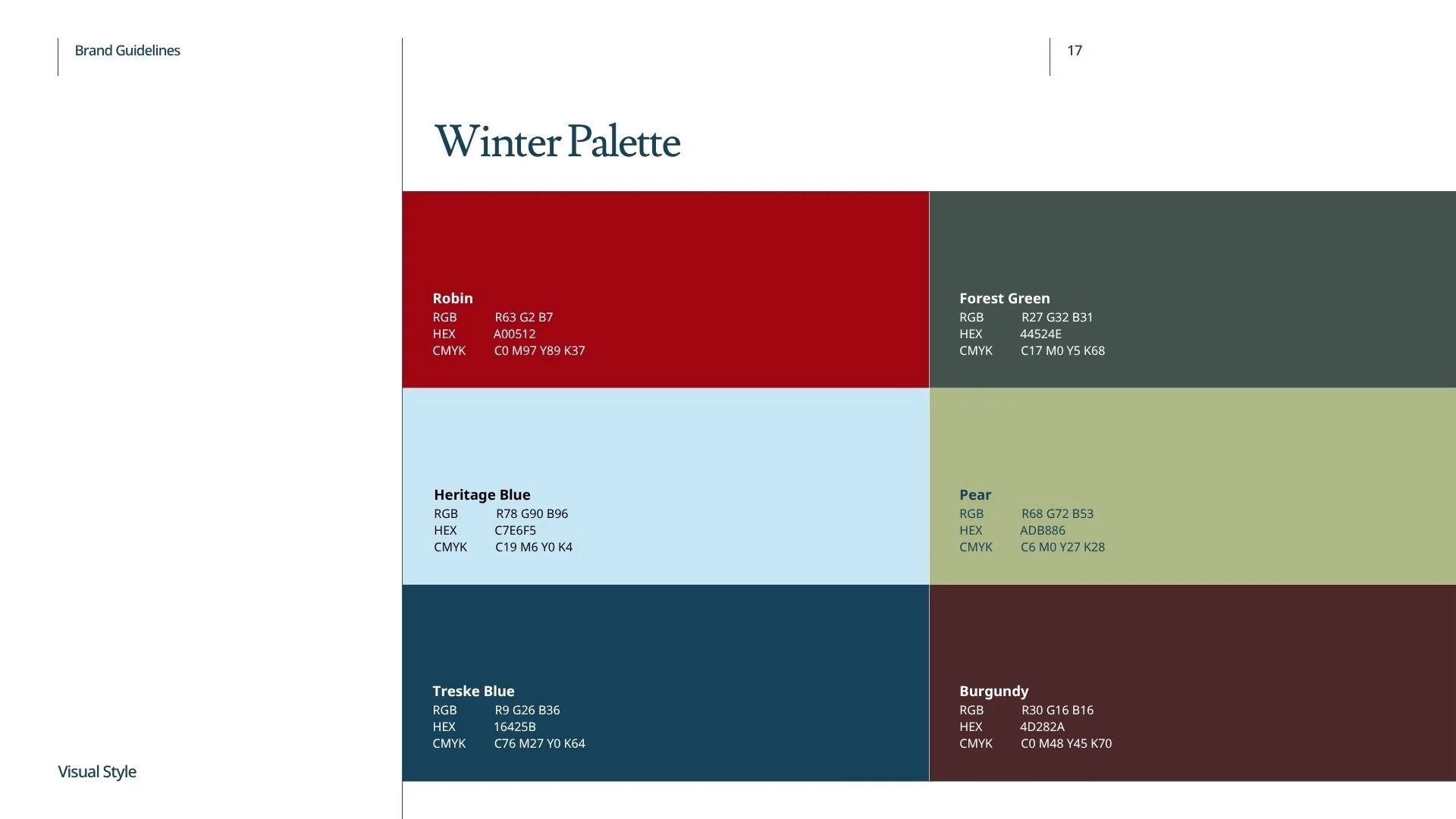 Brand Guidelines

17

Winter Palette

Robin
RGB R63 G2 B7
HEX A00512
CMYK C0 M97 Y89 K37

Forest Green
RGB R27 G32 B31
HEX 44524E
CMYK C17 M0 Y5 K68

Heritage Blue
RGB R78 G90 B96
HEX C7E6F5
CMYK C19 M6 Y0 K4

Pear
RGB R68 G72 B53
HEX ADB886
CMYK C6 M0 Y27 K28

Treske Blue
RGB R9 G26 B36
HEX 16425B
CMYK C76 M27 Y0 K64

Burgundy
RGB R30 G16 B16
HEX 4D282A
CMYK C0 M48 Y45 K70

Visual Style